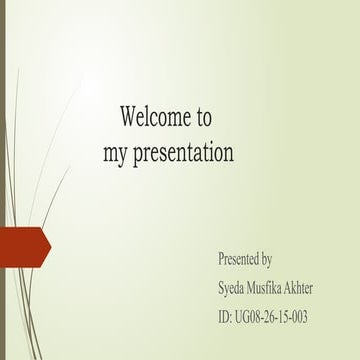 Welcome to
my presentation

Presented by

Syeda Musfika Akhter

ID: UG08-26-15-003